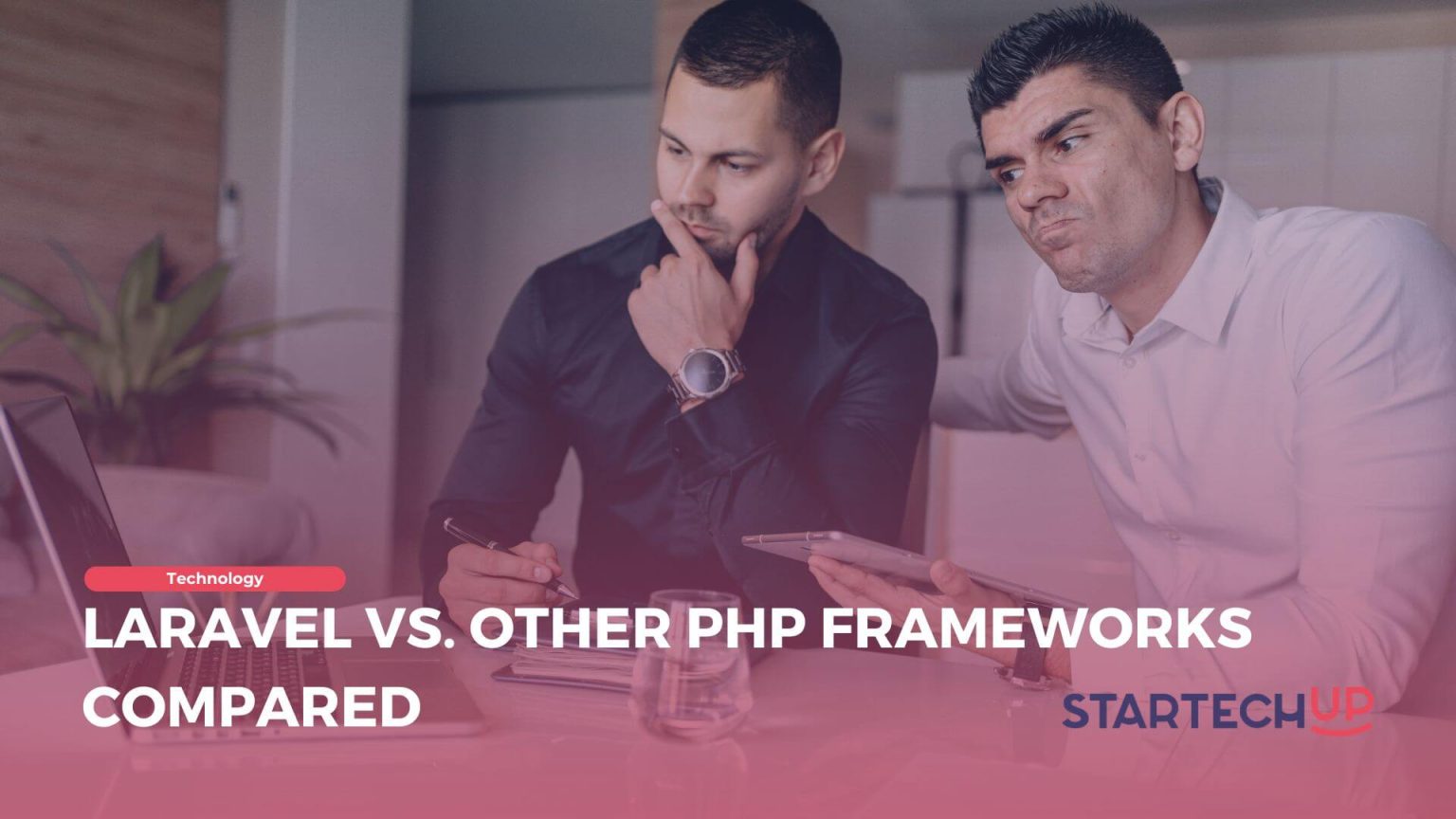 Technology

LARAVEL VS. OTHER PHP FRAMEWORKS COMPARED

STARTECHUP